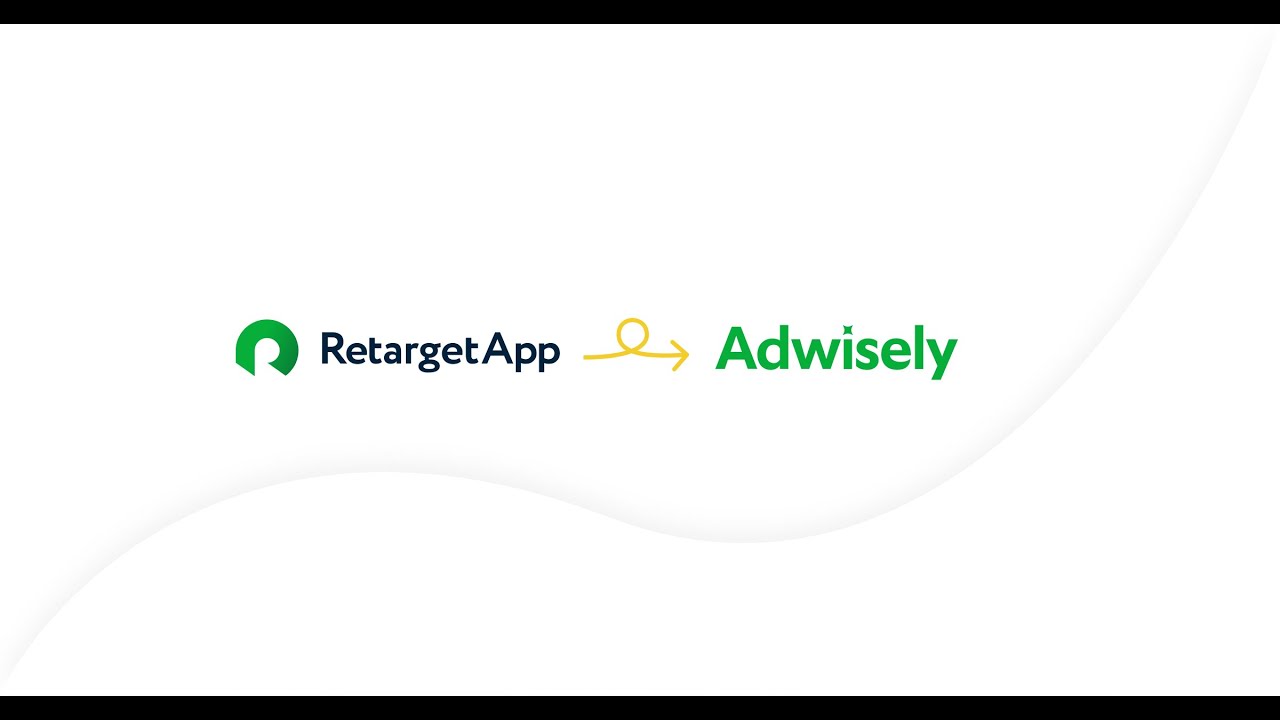 RetargetApp Adwisely